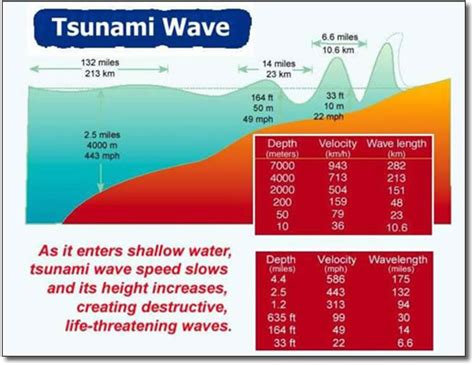 Tsunami Wave

132 miles
213 km

14 miles
23 km

6.6 miles
10.6 km

2.5 miles
4000 m
443 mph

164 ft
50 m
49 mph

33 ft
10 m
22 mph

| Depth (meters) | Velocity (km/h) | Wave length (km) |
|---|---|---|
| 7000 | 943 | 282 |
| 4000 | 713 | 213 |
| 2000 | 504 | 151 |
| 200 | 159 | 48 |
| 50 | 79 | 23 |
| 10 | 36 | 10.6 |

As it enters shallow water, tsunami wave speed slows and its height increases, creating destructive, life-threatening waves.

| Depth (miles) | Velocity (mph) | Wavelength (miles) |
|---|---|---|
| 4.4 | 586 | 175 |
| 2.5 | 443 | 132 |
| 1.2 | 313 | 94 |
| 635 ft | 99 | 30 |
| 164 ft | 49 | 14 |
| 33 ft | 22 | 6.6 |